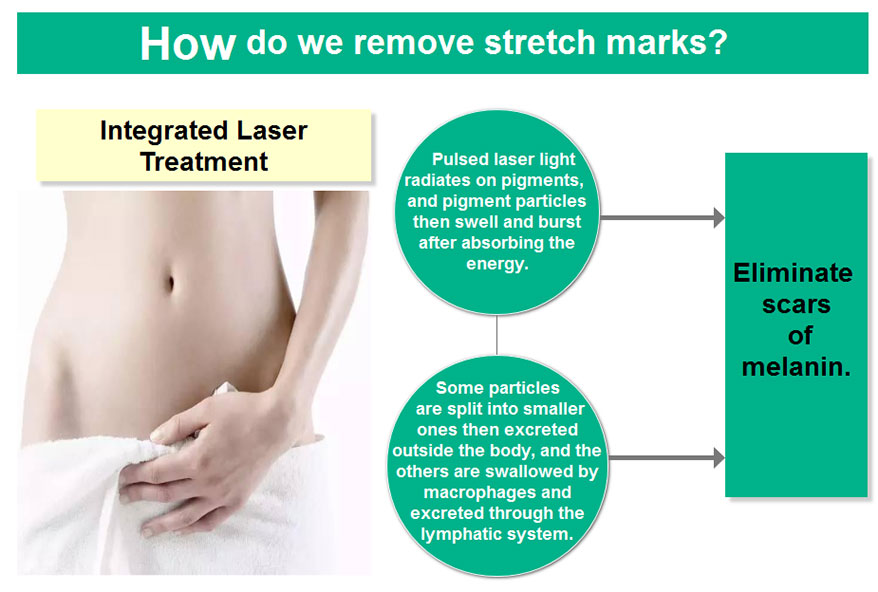 How do we remove stretch marks?

Integrated Laser Treatment

Pulsed laser light radiates on pigments, and pigment particles then swell and burst after absorbing the energy.

Some particles are split into smaller ones then excreted outside the body, and the others are swallowed by macrophages and excreted through the lymphatic system.

Eliminate scars of melanin.